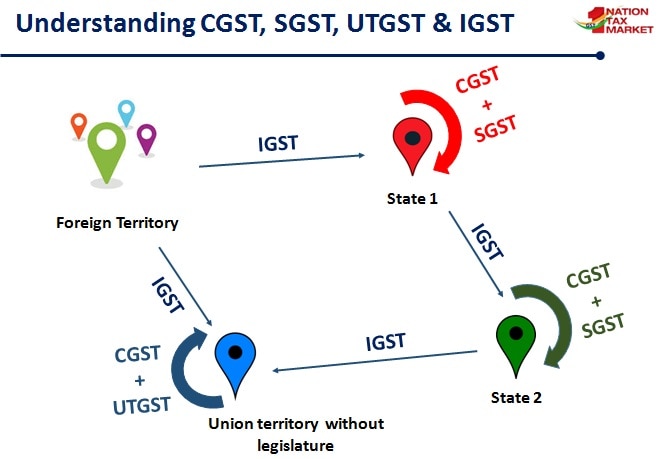 Understanding CGST, SGST, UTGST & IGST

1 NATION TAX MARKET

IGST

CGST + SGST

State 1

Foreign Territory

IGST

IGST

CGST + SGST

IGST

CGST + UTGST

State 2

Union territory without legislature